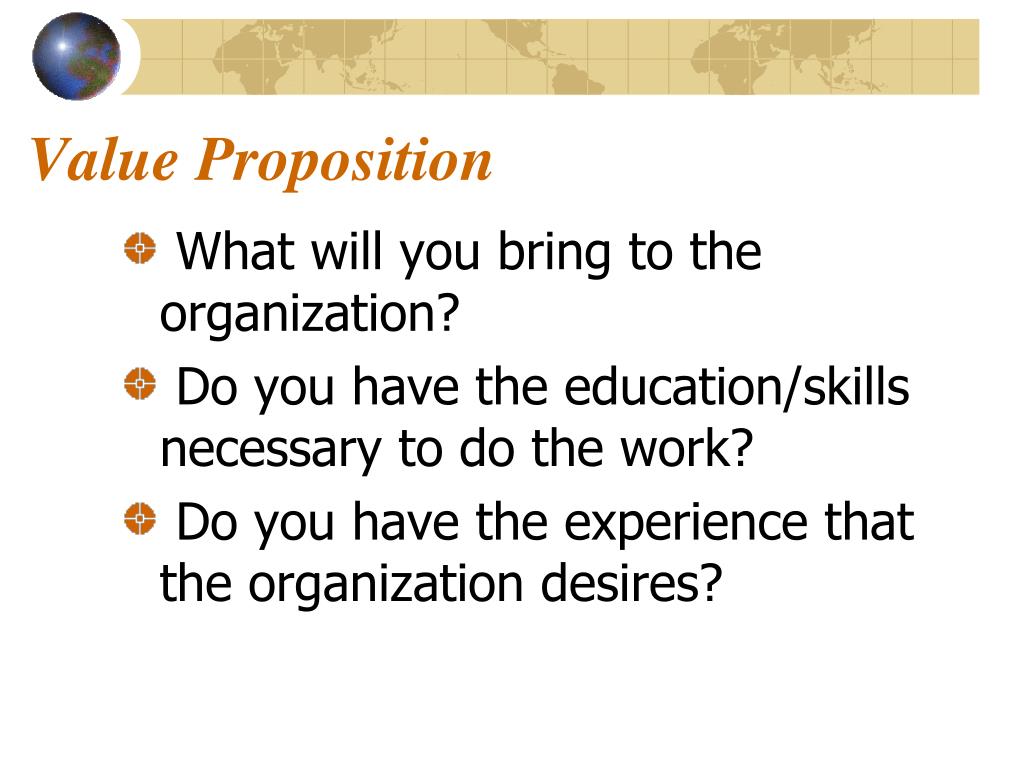 Value Proposition

What will you bring to the organization?

Do you have the education/skills necessary to do the work?

Do you have the experience that the organization desires?